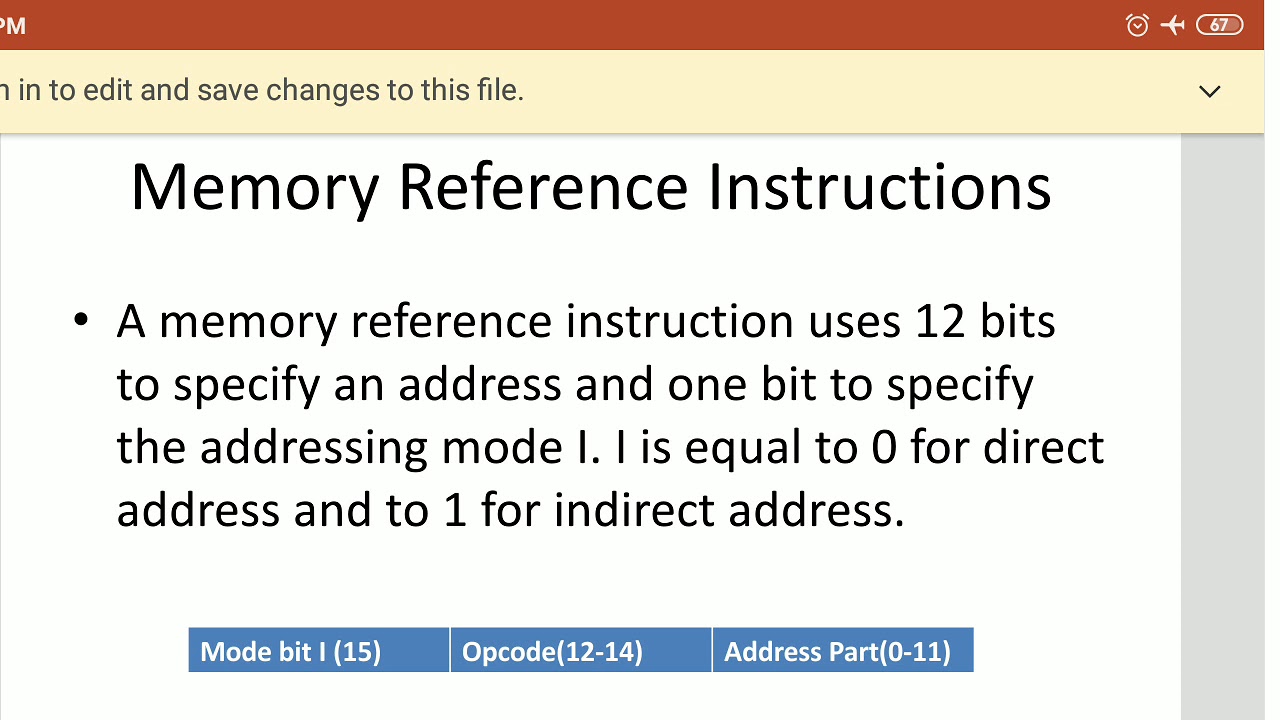 PM

67

n in to edit and save changes to this file.

Memory Reference Instructions

• A memory reference instruction uses 12 bits to specify an address and one bit to specify the addressing mode I. I is equal to 0 for direct address and to 1 for indirect address.

| Mode bit I (15) | Opcode(12-14) | Address Part(0-11) |
|---|---|---|